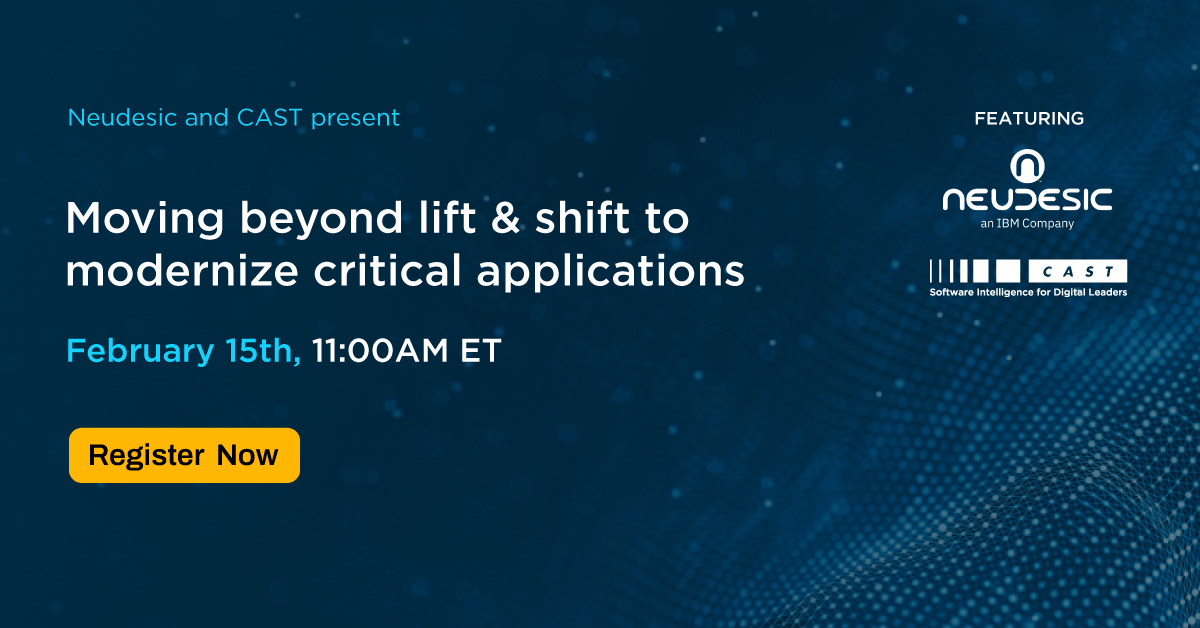 Neudesic and CAST present

Moving beyond lift & shift to modernize critical applications

February 15th, 11:00AM ET

Register Now

FEATURING

NEUDESIC
an IBM Company

CAST
Software Intelligence for Digital Leaders